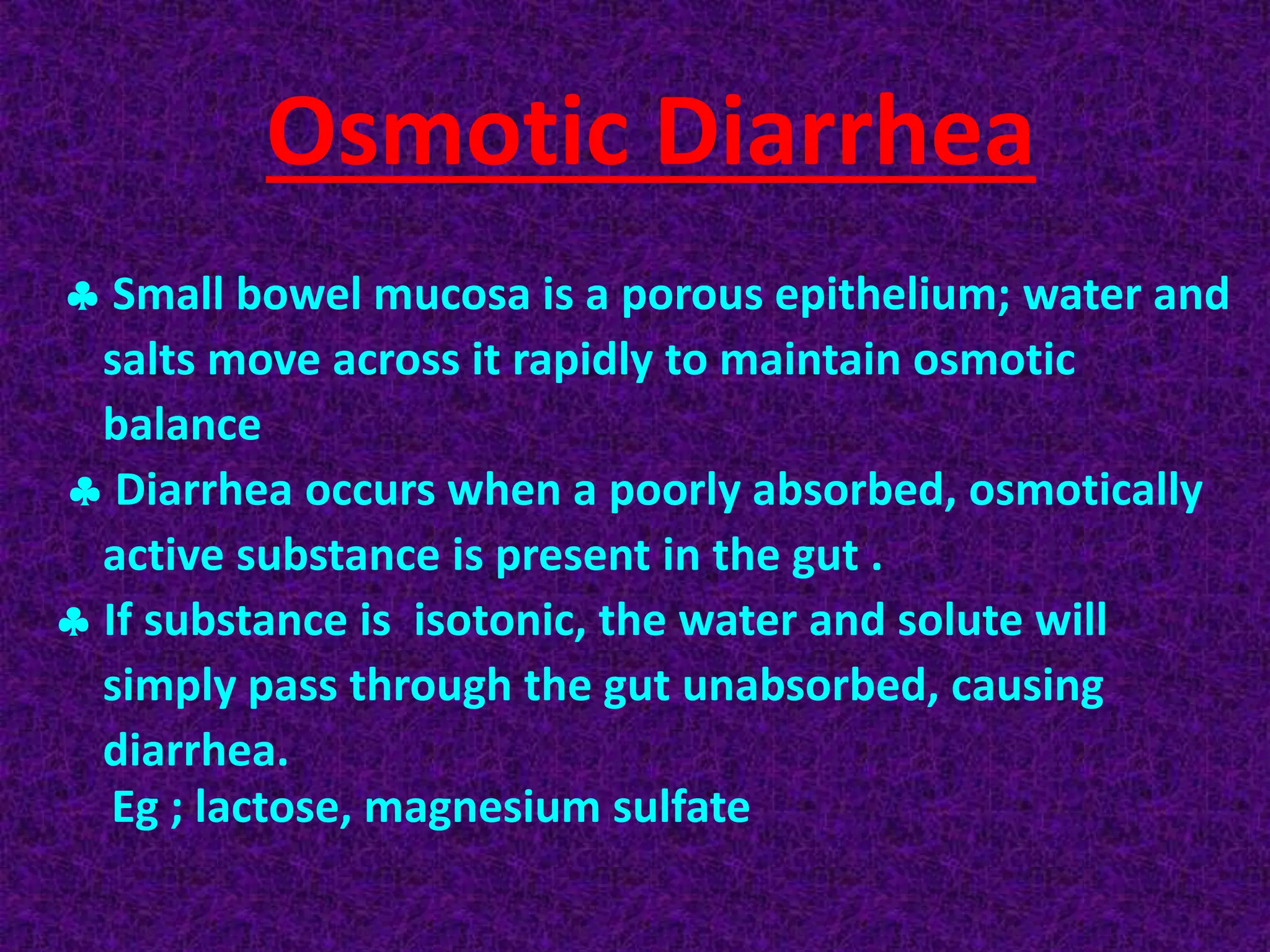 Osmotic Diarrhea

♣ Small bowel mucosa is a porous epithelium; water and salts move across it rapidly to maintain osmotic balance

♣ Diarrhea occurs when a poorly absorbed, osmotically active substance is present in the gut .

♣ If substance is isotonic, the water and solute will simply pass through the gut unabsorbed, causing diarrhea.

Eg ; lactose, magnesium sulfate